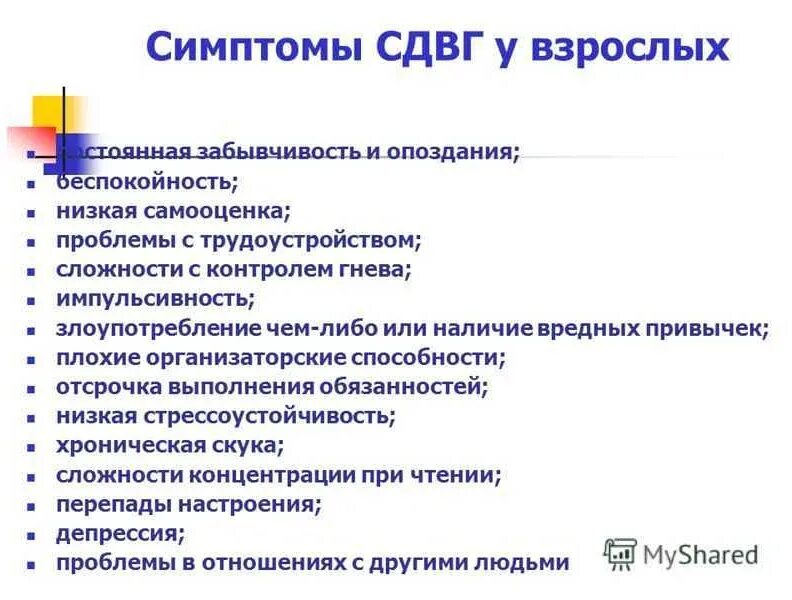 Симптомы СДВГ у взрослых

- постоянная забывчивость и опоздания;
- беспокойность;
- низкая самооценка;
- проблемы с трудоустройством;
- сложности с контролем гнева;
- импульсивность;
- злоупотребление чем-либо или наличие вредных привычек;
- плохие организаторские способности;
- отсрочка выполнения обязанностей;
- низкая стрессоустойчивость;
- хроническая скука;
- сложности концентрации при чтении;
- перепады настроения;
- депрессия;
- проблемы в отношениях с другими людьми

MyShared